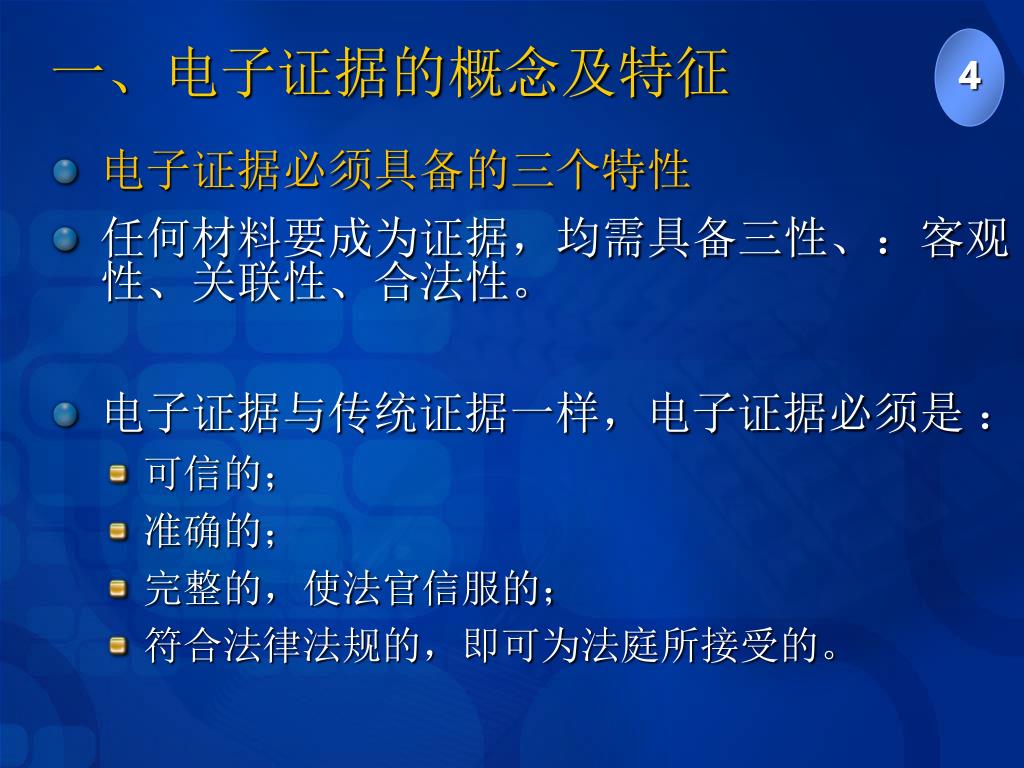 一、电子证据的概念及特征

4

电子证据必须具备的三个特性

任何材料要成为证据，均需具备三性、：客观性、关联性、合法性。

电子证据与传统证据一样，电子证据必须是：

可信的；

准确的；

完整的，使法官信服的；

符合法律法规的，即可为法庭所接受的。